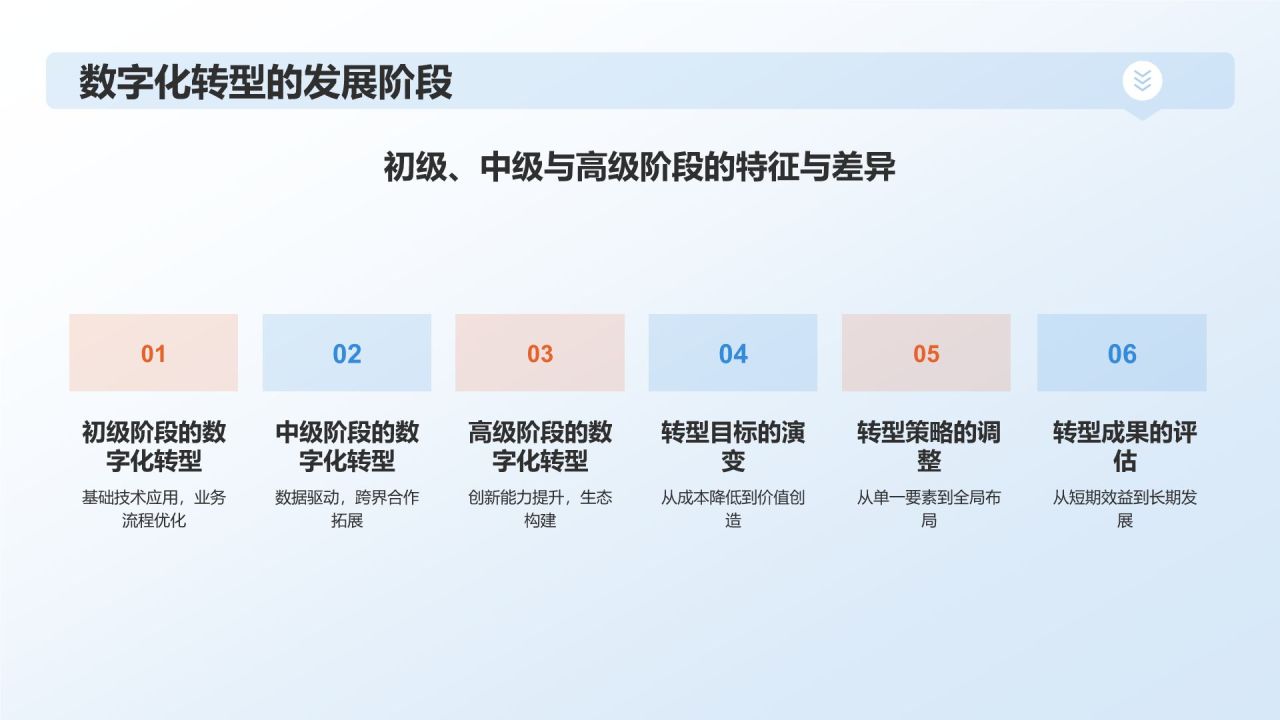 数字化转型的发展阶段

初级、中级与高级阶段的特征与差异

01

初级阶段的数字化转型

基础技术应用，业务流程优化

02

中级阶段的数字化转型

数据驱动，跨界合作拓展

03

高级阶段的数字化转型

创新能力提升，生态构建

04

转型目标的演变

从成本降低到价值创造

05

转型策略的调整

从单一要素到全局布局

06

转型成果的评估

从短期效益到长期发展